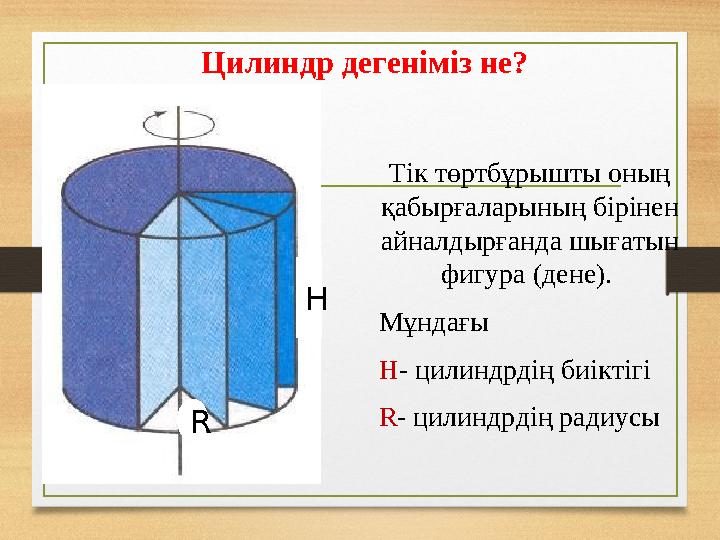 Цилиндр дегеніміз не?

H

R

Тік төртбұрышты оның қабырғаларының бірінен айналдырғанда шығатын фигура (дене).

Мұндағы

H- цилиндрдің биіктігі

R- цилиндрдің радиусы